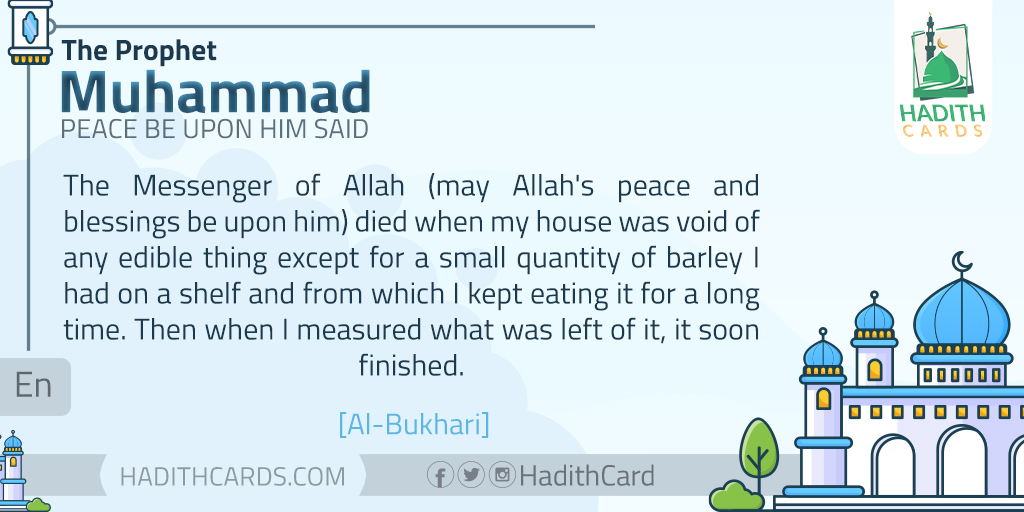 The Prophet
Muhammad
PEACE BE UPON HIM SAID

HADITH CARDS

The Messenger of Allah (may Allah's peace and blessings be upon him) died when my house was void of any edible thing except for a small quantity of barley I had on a shelf and from which I kept eating it for a long time. Then when I measured what was left of it, it soon finished.

En

[Al-Bukhari]

HADITHCARDS.COM

HadithCard